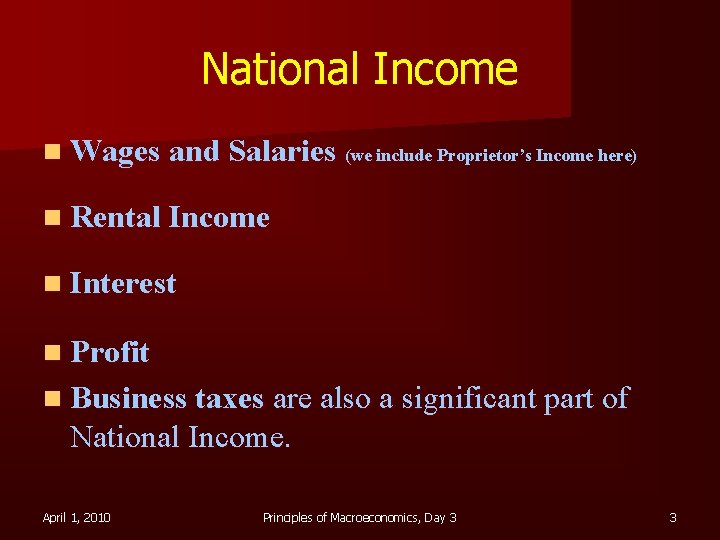 National Income

- Wages and Salaries (we include Proprietor's Income here)
- Rental Income
- Interest
- Profit
- Business taxes are also a significant part of National Income.

April 1, 2010

Principles of Macroeconomics, Day 3

3